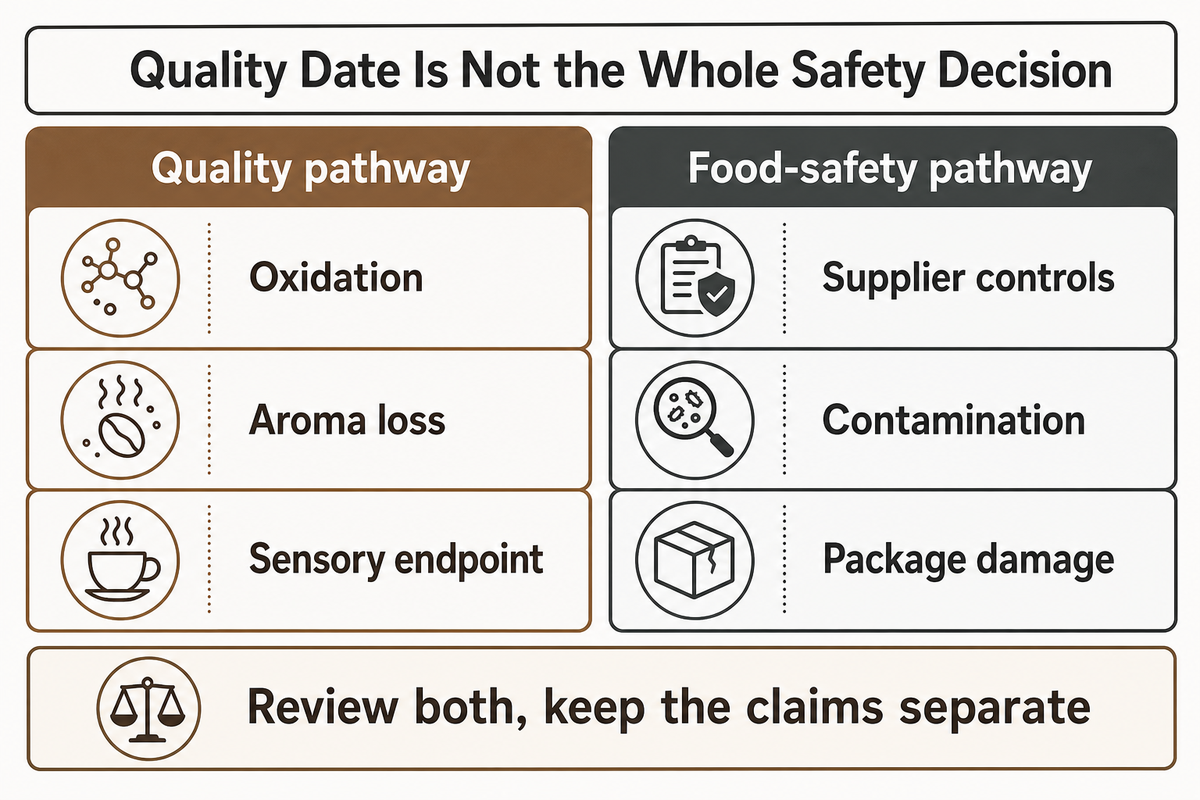 Quality Date Is Not the Whole Safety Decision

Quality pathway

Oxidation

Aroma loss

Sensory endpoint

Food-safety pathway

Supplier controls

Contamination

Package damage

Review both, keep the claims separate